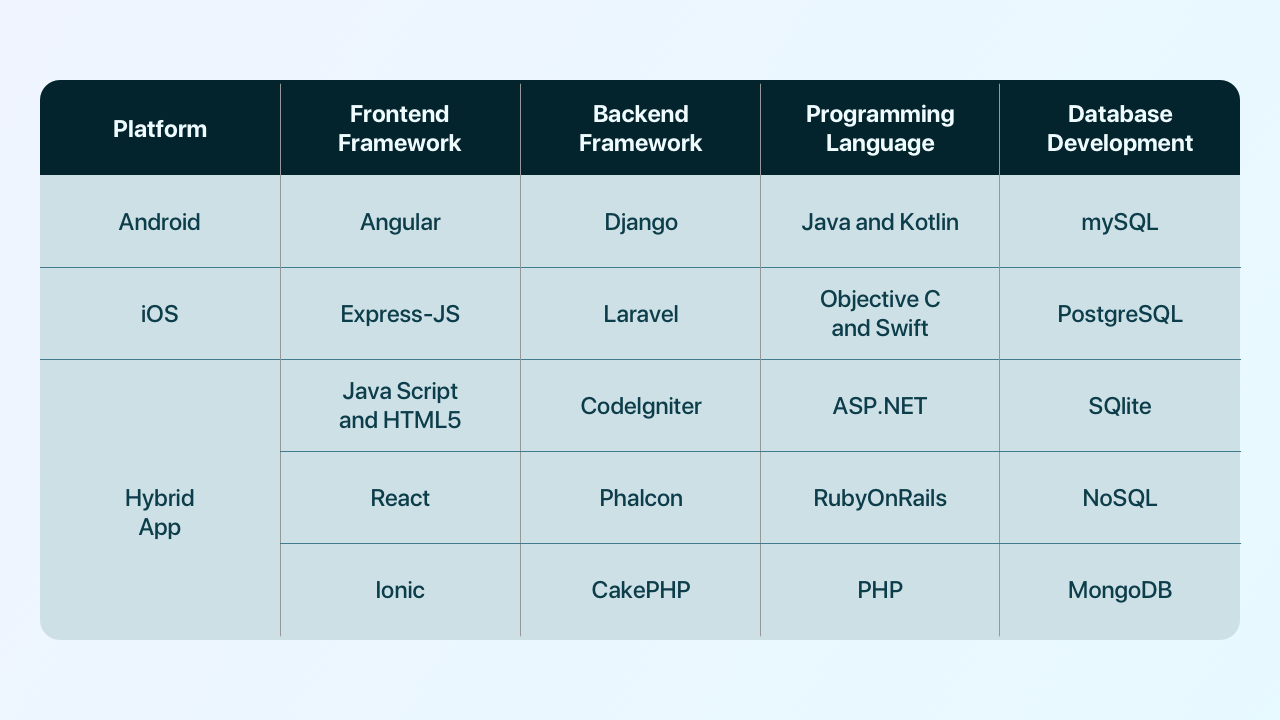 | Platform | Frontend Framework | Backend Framework | Programming Language | Database Development |
|---|---|---|---|---|
| Android | Angular | Django | Java and Kotlin | mySQL |
| iOS | Express-JS | Laravel | Objective C and Swift | PostgreSQL |
| Hybrid App | Java Script and HTML5 | CodeIgniter | ASP.NET | SQlite |
| | React | Phalcon | RubyOnRails | NoSQL |
| | Ionic | CakePHP | PHP | MongoDB |